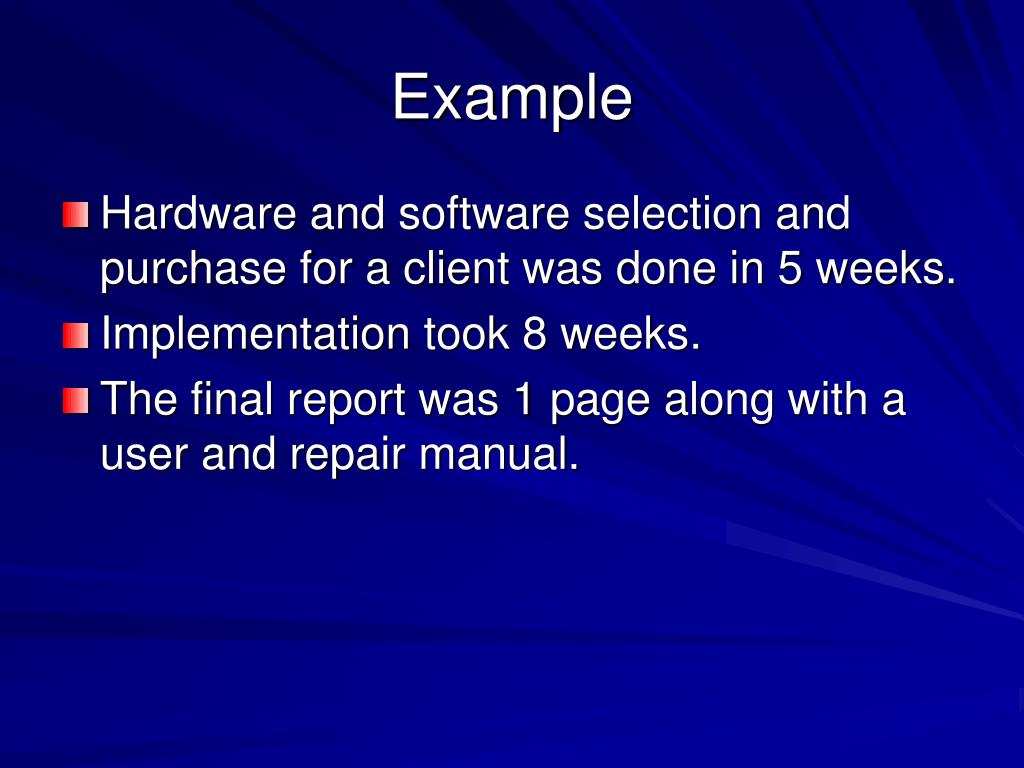 Example

Hardware and software selection and purchase for a client was done in 5 weeks.

Implementation took 8 weeks.

The final report was 1 page along with a user and repair manual.